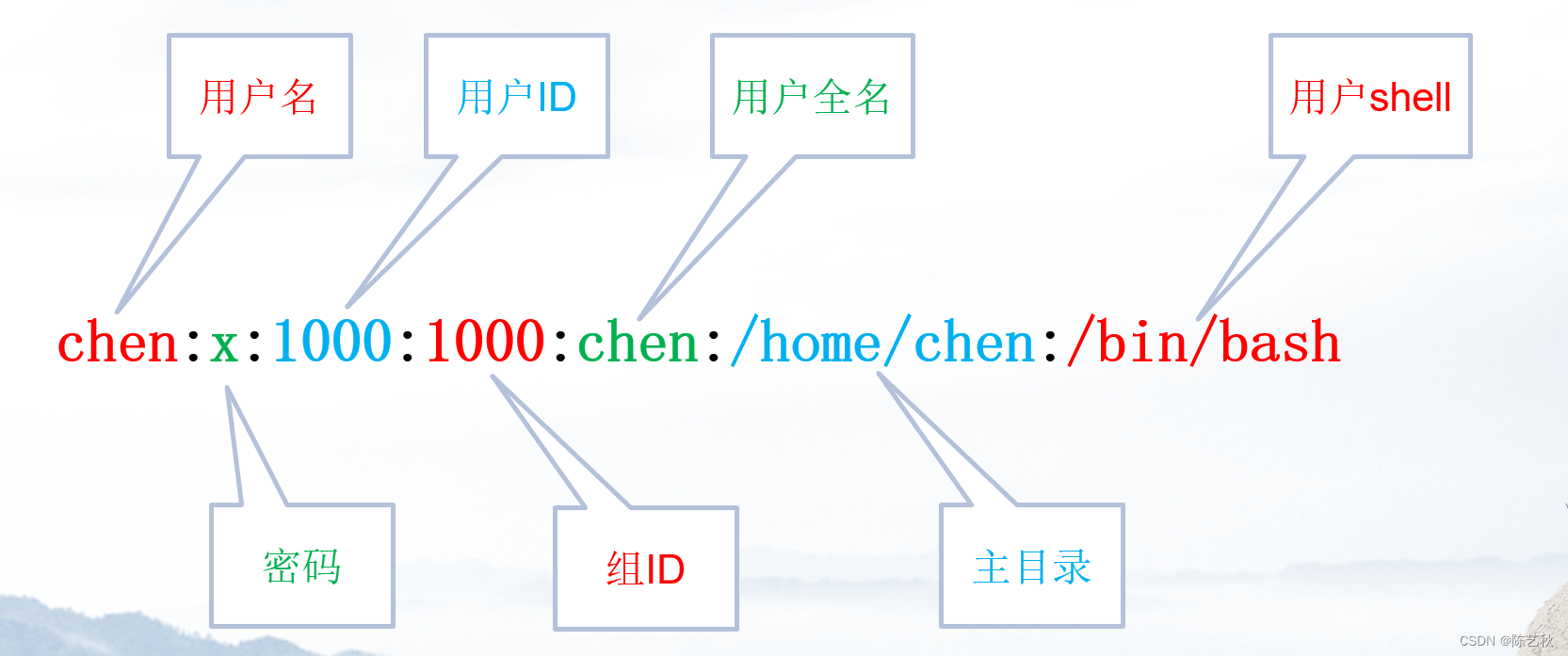 用户名

用户ID

用户全名

用户shell

chen:x:1000:1000:chen:/home/chen:/bin/bash

密码

组ID

主目录

CSDN @陈艺秋